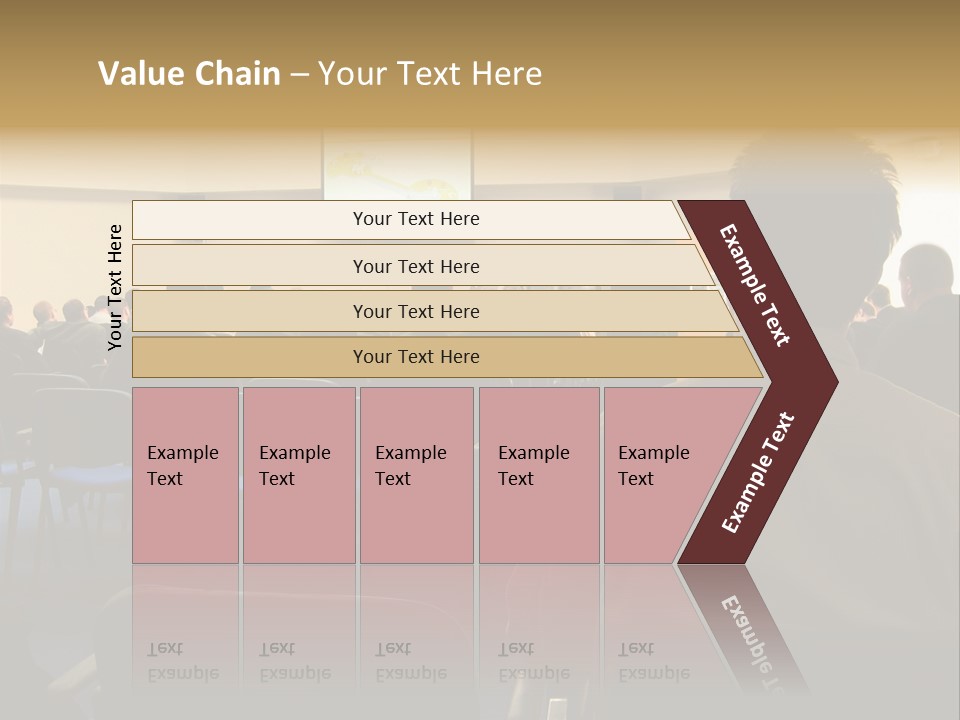 Value Chain – Your Text Here

Your Text Here

Your Text Here

Your Text Here

Your Text Here

Your Text Here

Example Text

Example Text

Example Text

Example Text

Example Text

Example Text

Example Text